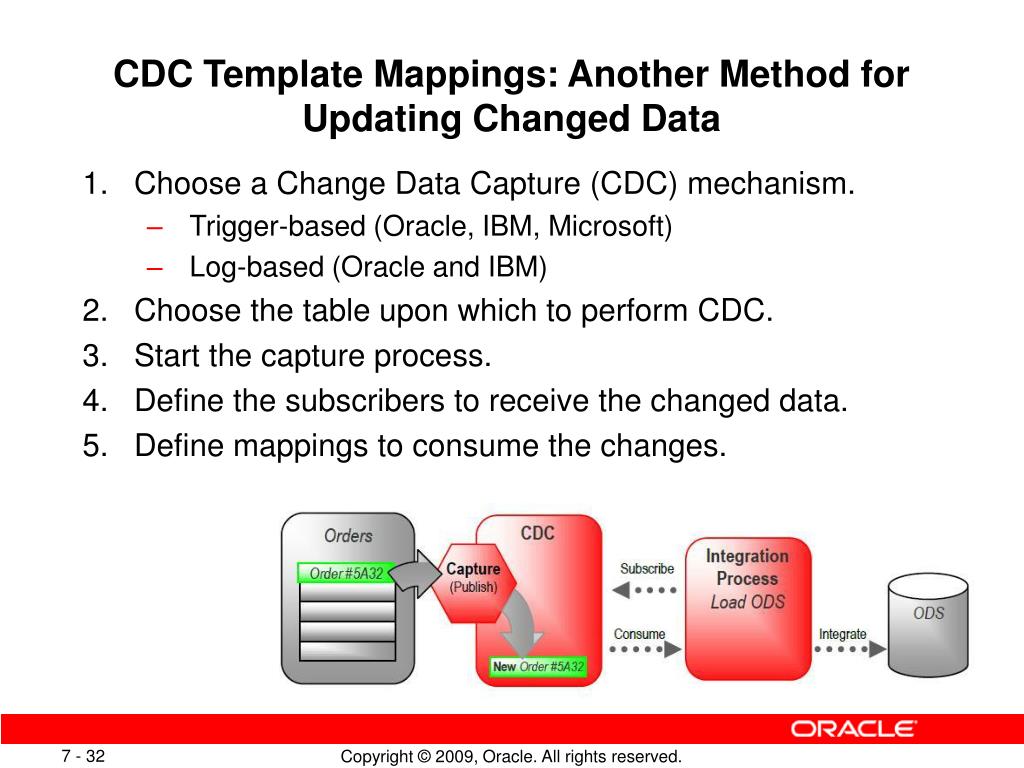 CDC Template Mappings: Another Method for Updating Changed Data

1. Choose a Change Data Capture (CDC) mechanism.
– Trigger-based (Oracle, IBM, Microsoft)
– Log-based (Oracle and IBM)
2. Choose the table upon which to perform CDC.
3. Start the capture process.
4. Define the subscribers to receive the changed data.
5. Define mappings to consume the changes.

Orders

Order #5A32

CDC

Capture (Publish)

New Order #5A32

Subscribe

Consume

Integration Process Load ODS

Integrate

ODS

ORACLE

7 - 32

Copyright © 2009, Oracle. All rights reserved.